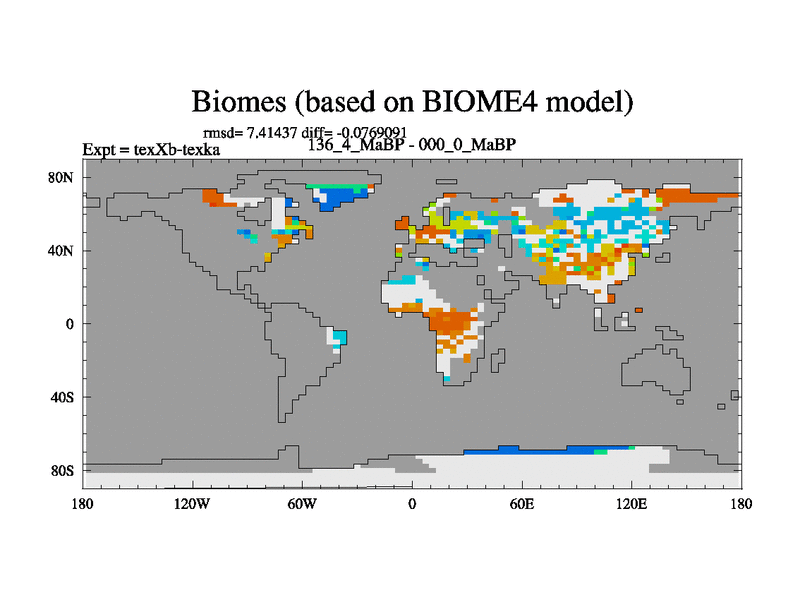 Biomes (based on BIOME4 model)

rmsd= 7.41437 diff= -0.0769091
Expt = texXb-texka
136_4_MaBP - 000_0_MaBP

80N
40N
0
40S
80S

180
120W
60W
0
60E
120E
180